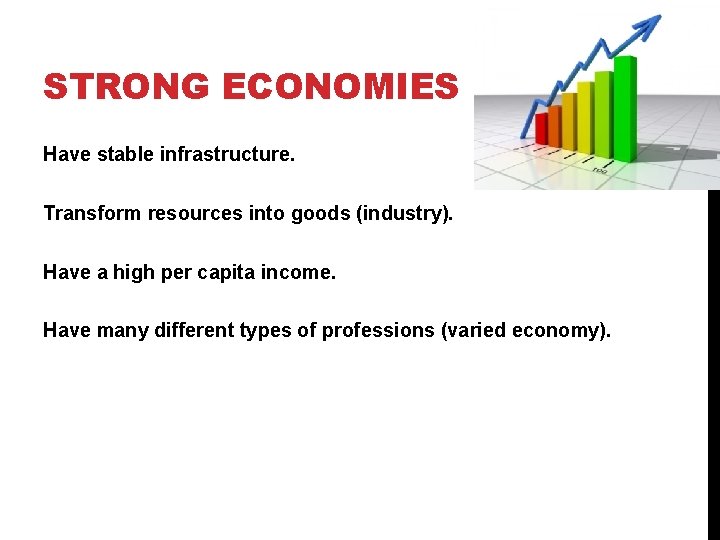 STRONG ECONOMIES

Have stable infrastructure.

Transform resources into goods (industry).

Have a high per capita income.

Have many different types of professions (varied economy).